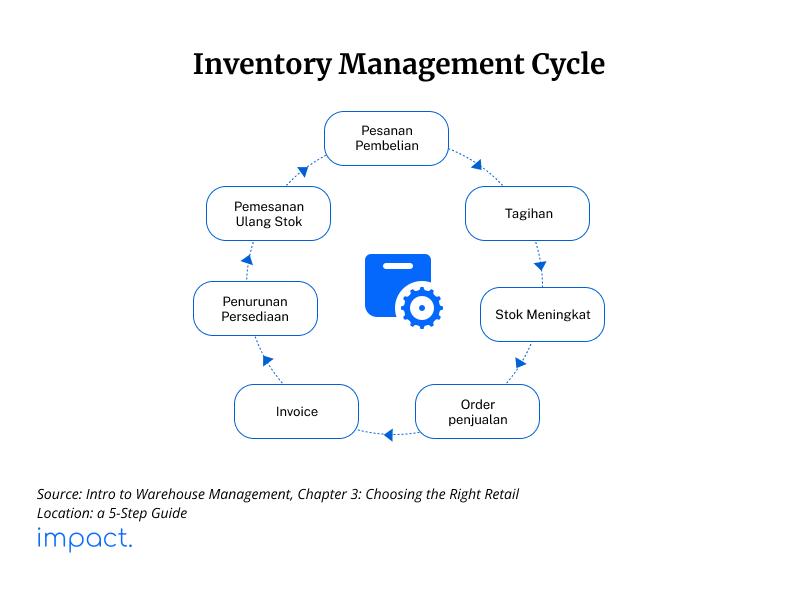 Inventory Management Cycle

Pesanan Pembelian

Tagihan

Stok Meningkat

Order penjualan

Invoice

Penurunan Persediaan

Pemesanan Ulang Stok

Source: Intro to Warehouse Management, Chapter 3: Choosing the Right Retail Location: a 5-Step Guide

impact.